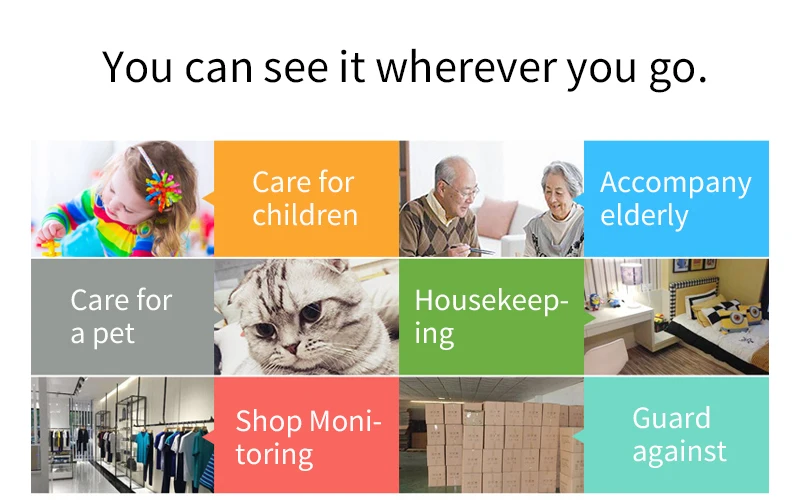 You can see it wherever you go.

Care for children

Accompany elderly

Care for a pet

Housekeeping

Shop Monitoring

Guard against